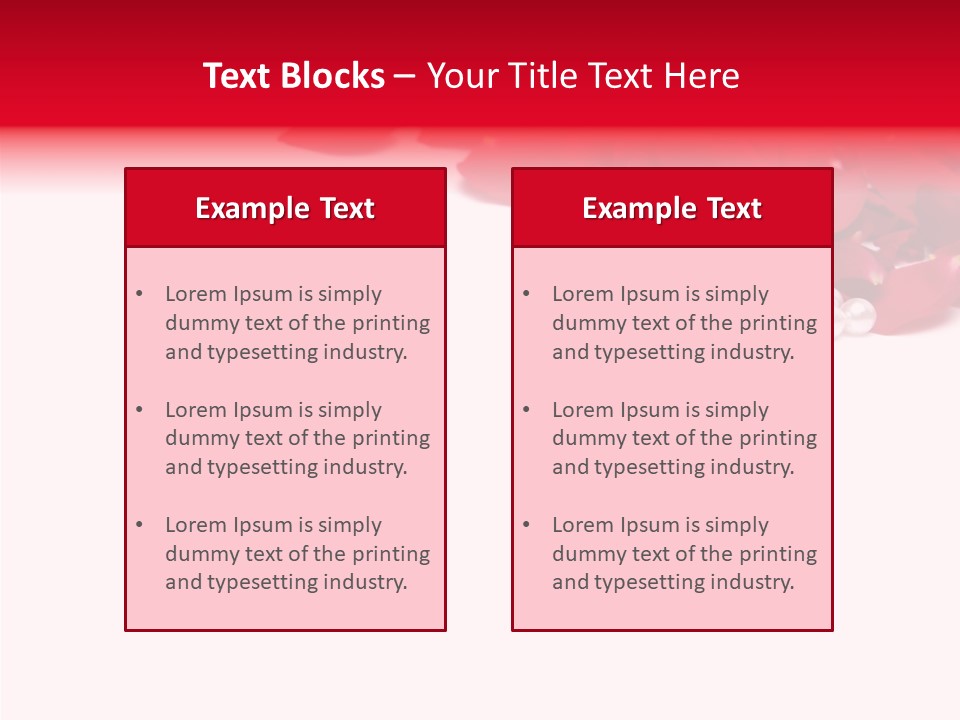 Text Blocks – Your Title Text Here

Example Text

• Lorem Ipsum is simply dummy text of the printing and typesetting industry.

• Lorem Ipsum is simply dummy text of the printing and typesetting industry.

• Lorem Ipsum is simply dummy text of the printing and typesetting industry.

Example Text

• Lorem Ipsum is simply dummy text of the printing and typesetting industry.

• Lorem Ipsum is simply dummy text of the printing and typesetting industry.

• Lorem Ipsum is simply dummy text of the printing and typesetting industry.